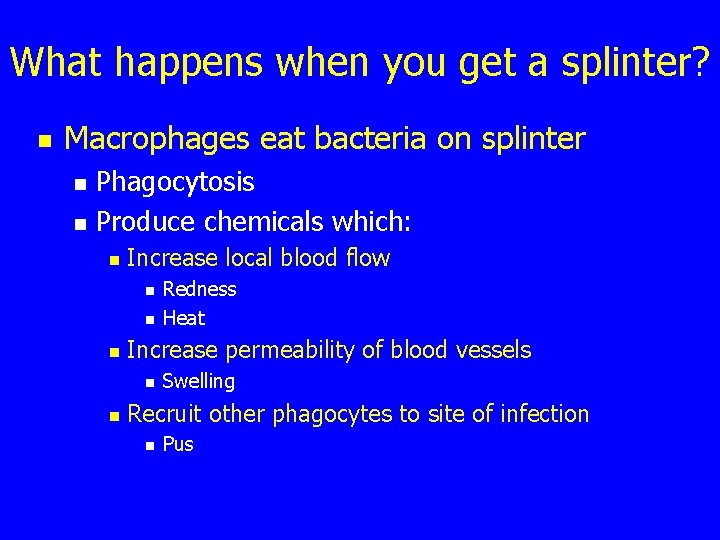 What happens when you get a splinter?

- Macrophages eat bacteria on splinter
  - Phagocytosis
  - Produce chemicals which:
    - Increase local blood flow
      - Redness
      - Heat
    - Increase permeability of blood vessels
      - Swelling
    - Recruit other phagocytes to site of infection
      - Pus